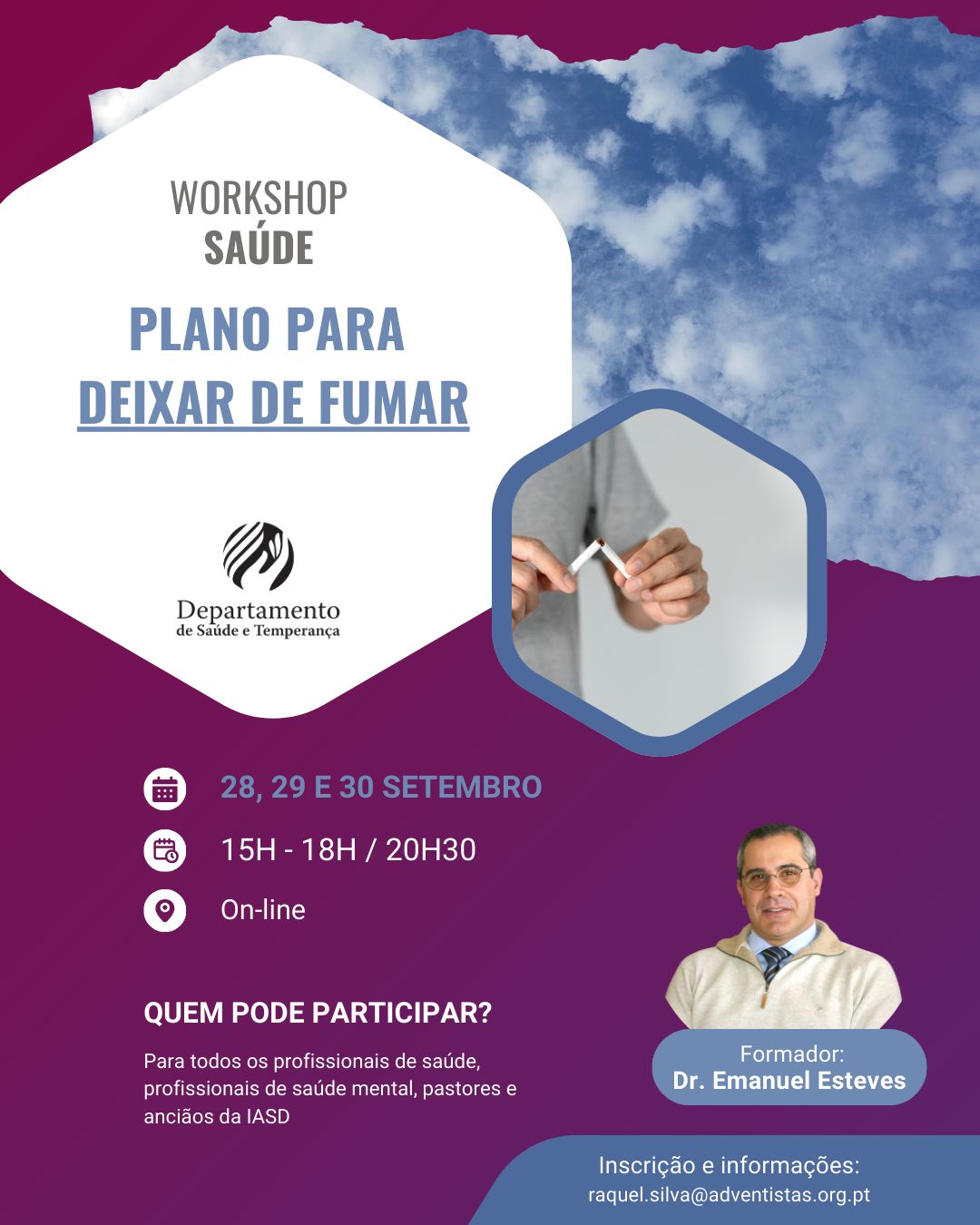 WORKSHOP
SAÚDE

PLANO PARA
DEIXAR DE FUMAR

Departamento
de Saúde e Temperança

28, 29 E 30 SETEMBRO

15H - 18H / 20H30

On-line

QUEM PODE PARTICIPAR?

Para todos os profissionais de saúde, profissionais de saúde mental, pastores e anciãos da IASD

Formador:
Dr. Emanuel Esteves

Inscrição e informações:
raquel.silva@adventistas.org.pt